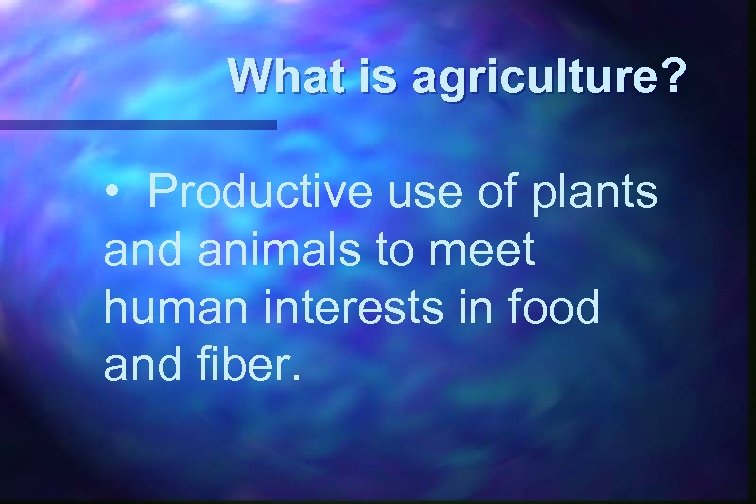 What is agriculture?

• Productive use of plants and animals to meet human interests in food and fiber.